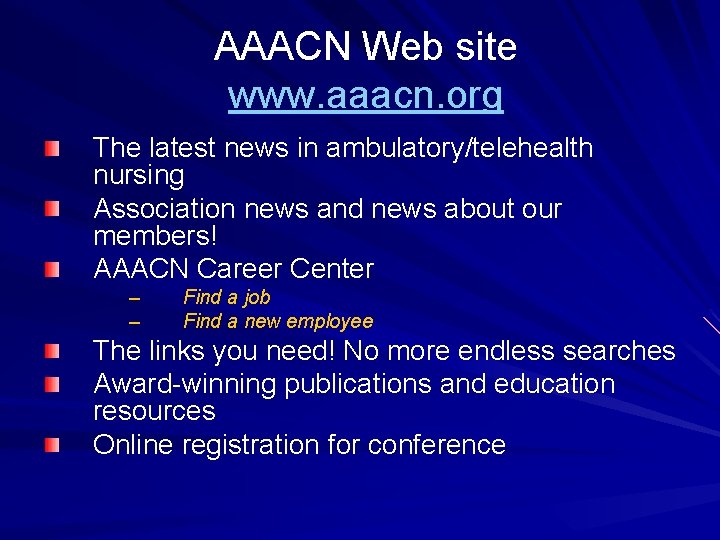 AAACN Web site
www.aaacn.org

The latest news in ambulatory/telehealth nursing

Association news and news about our members!

AAACN Career Center

– Find a job

– Find a new employee

The links you need! No more endless searches

Award-winning publications and education resources

Online registration for conference